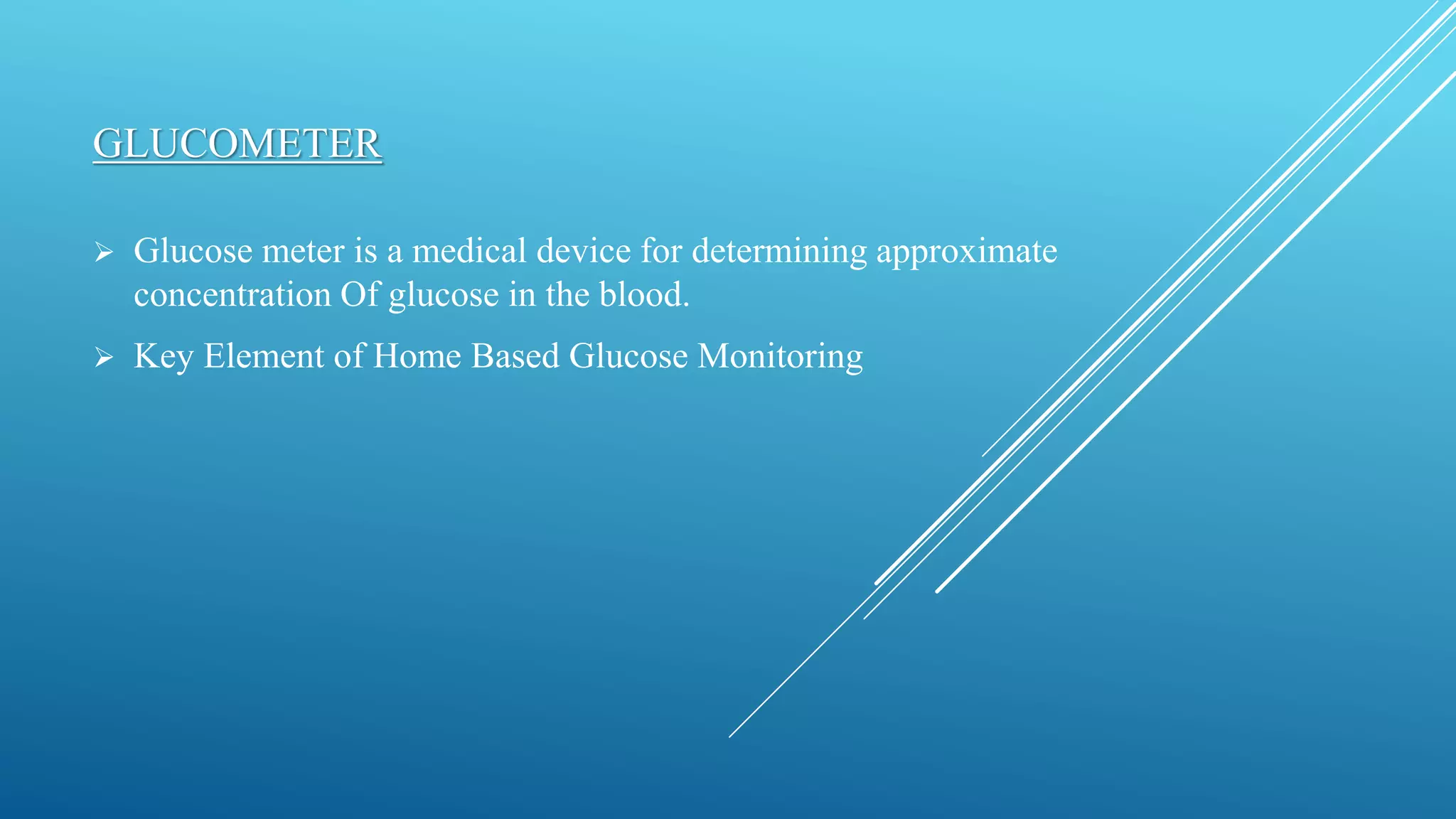 GLUCOMETER

➢ Glucose meter is a medical device for determining approximate concentration Of glucose in the blood.

➢ Key Element of Home Based Glucose Monitoring